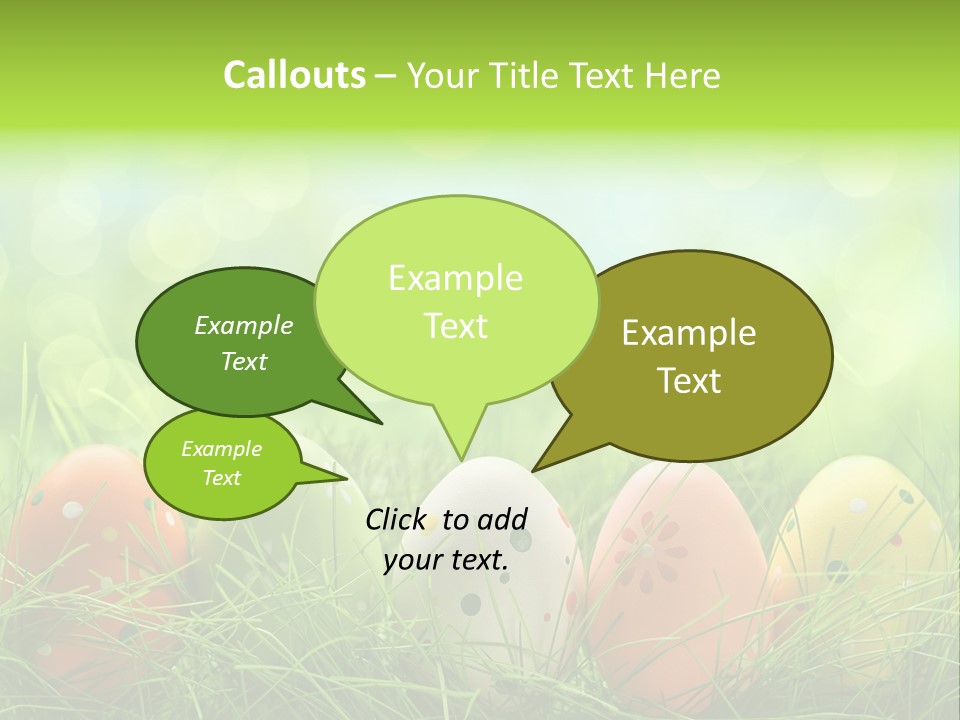 Callouts – Your Title Text Here

Example Text

Example Text

Example Text

Example Text

Click to add your text.